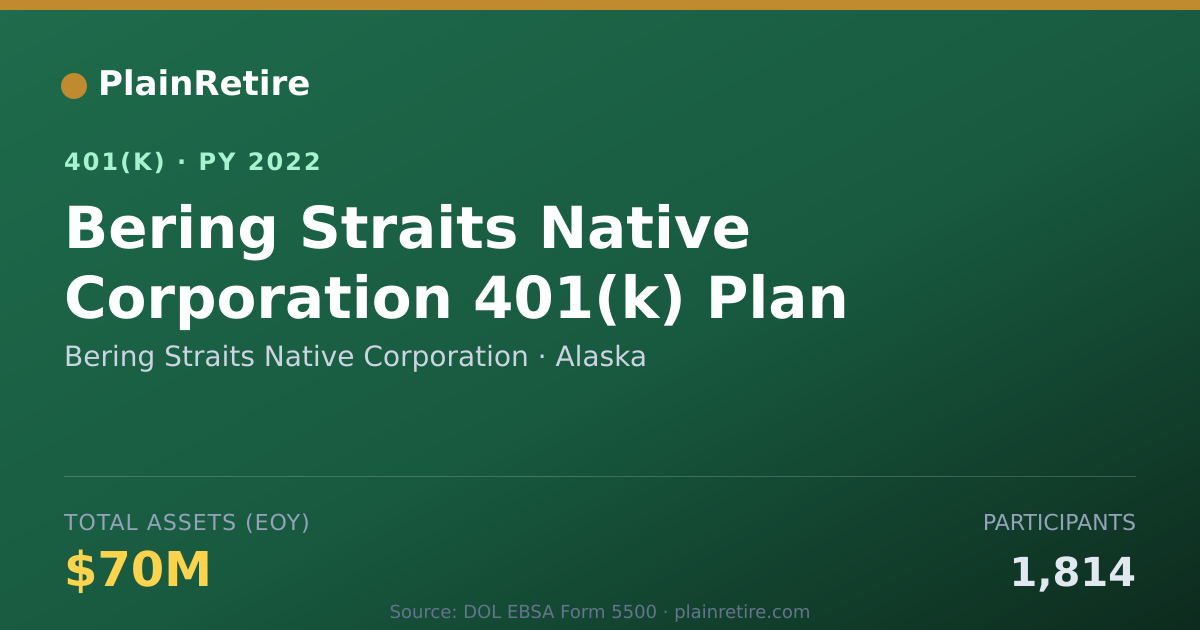 PlainRetire

401(K) · PY 2022

Bering Straits Native Corporation 401(k) Plan

Bering Straits Native Corporation · Alaska

TOTAL ASSETS (EOY)

$70M

PARTICIPANTS

1,814

Source: DOL EBSA Form 5500 · plainretire.com